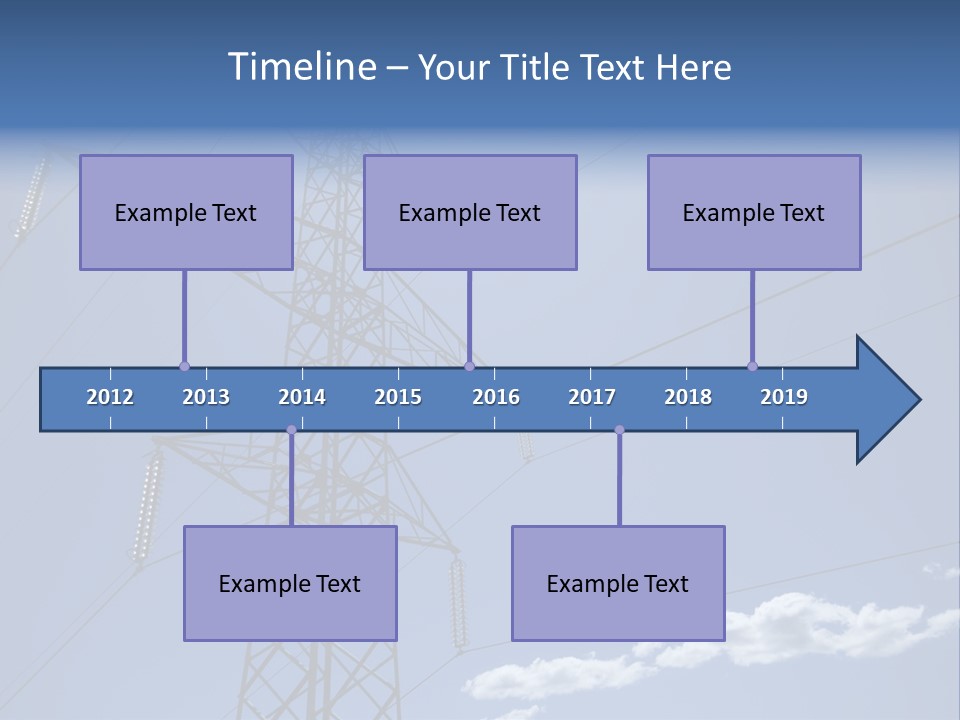 Timeline – Your Title Text Here

Example Text

Example Text

Example Text

2012 2013 2014 2015 2016 2017 2018 2019

Example Text

Example Text